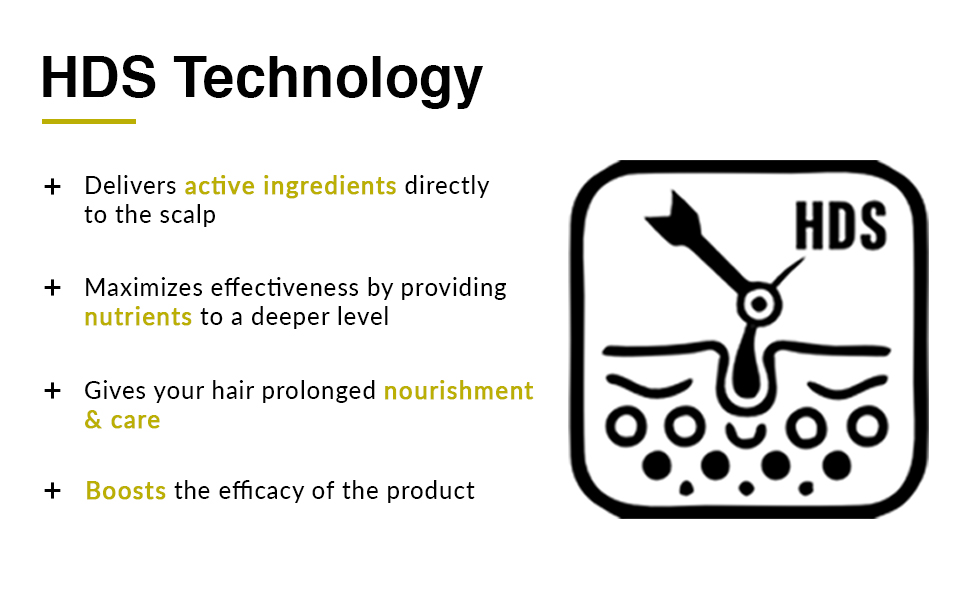 HDS Technology

+ Delivers active ingredients directly to the scalp

+ Maximizes effectiveness by providing nutrients to a deeper level

+ Gives your hair prolonged nourishment & care

+ Boosts the efficacy of the product

HDS